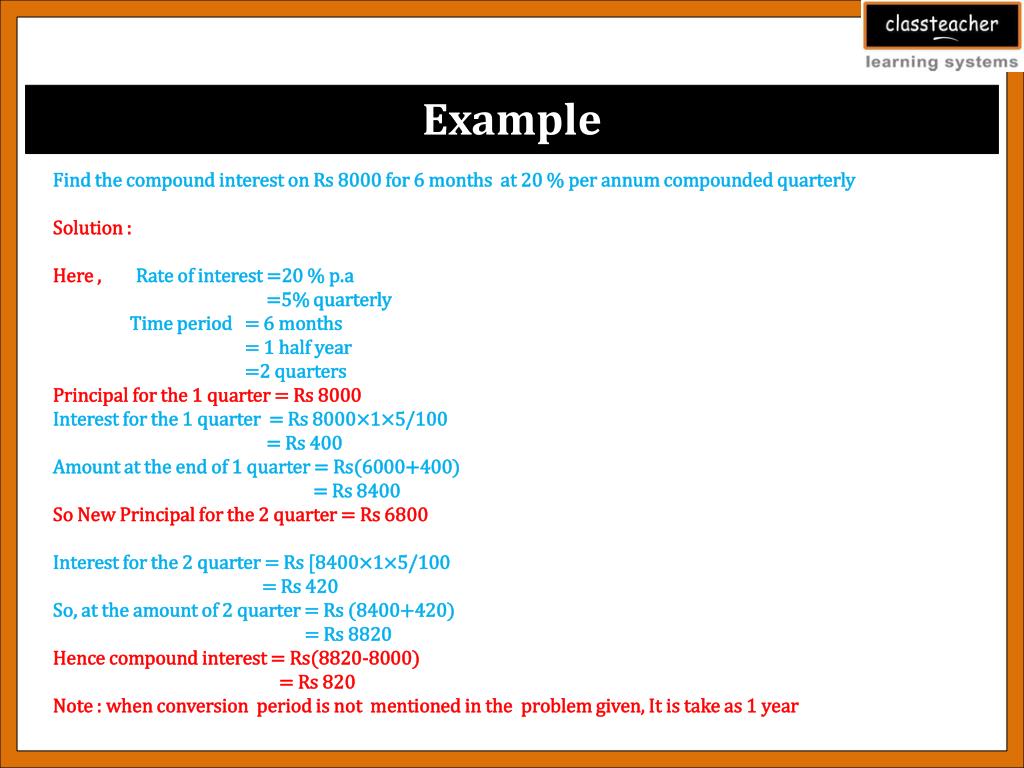 classteacher
learning systems

Example

Find the compound interest on Rs 8000 for 6 months at 20 % per annum compounded quarterly

Solution :

Here , Rate of interest =20 % p.a
=5% quarterly
Time period = 6 months
= 1 half year
=2 quarters
Principal for the 1 quarter = Rs 8000
Interest for the 1 quarter = Rs 8000×1×5/100
= Rs 400
Amount at the end of 1 quarter = Rs(6000+400)
= Rs 8400
So New Principal for the 2 quarter = Rs 6800

Interest for the 2 quarter = Rs [8400×1×5/100
= Rs 420
So, at the amount of 2 quarter = Rs (8400+420)
= Rs 8820
Hence compound interest = Rs(8820-8000)
= Rs 820
Note : when conversion period is not mentioned in the problem given, It is take as 1 year